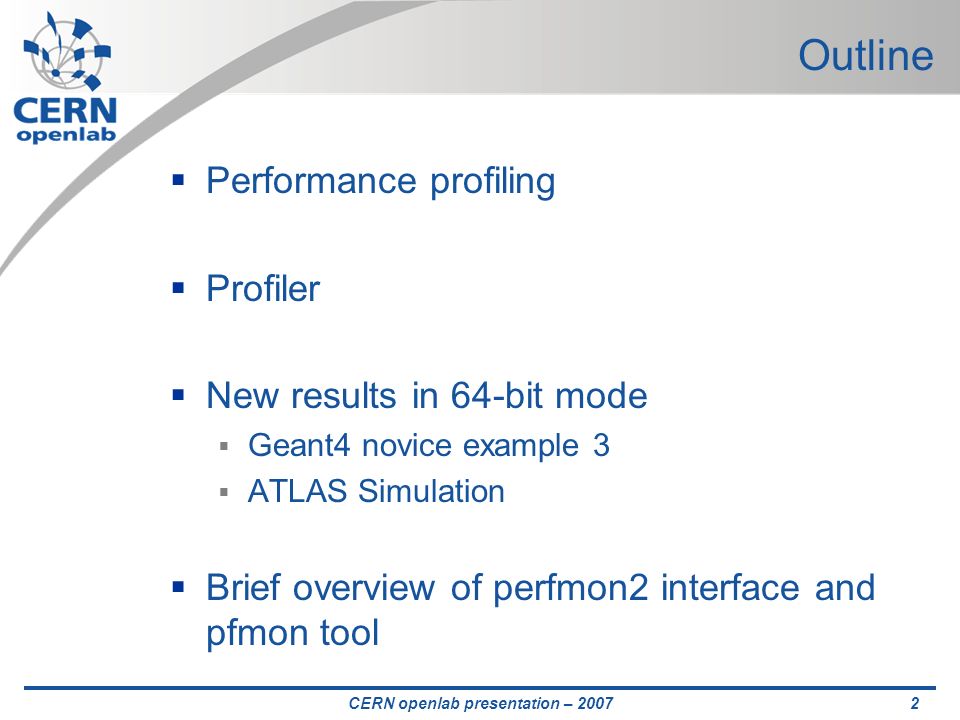 CERN openlab

Outline

▪ Performance profiling

▪ Profiler

▪ New results in 64-bit mode
▪ Geant4 novice example 3
▪ ATLAS Simulation

▪ Brief overview of perfmon2 interface and pfmon tool

CERN openlab presentation – 2007

2